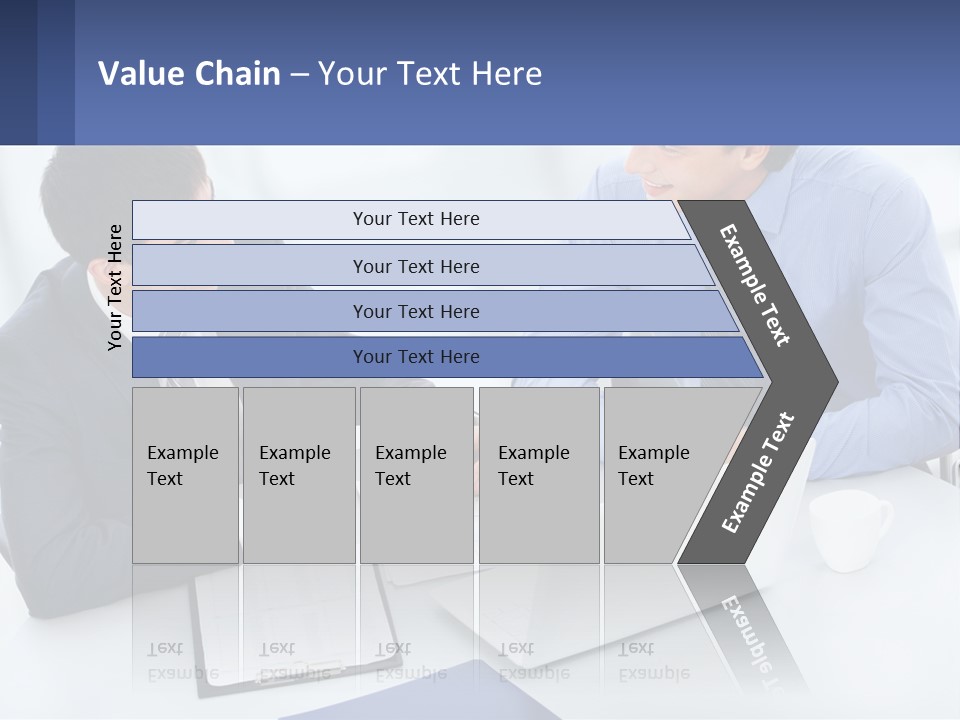 Value Chain – Your Text Here

Your Text Here

Your Text Here

Your Text Here

Your Text Here

Your Text Here

Example Text

Example Text

Example Text

Example Text

Example Text

Example Text

Example Text